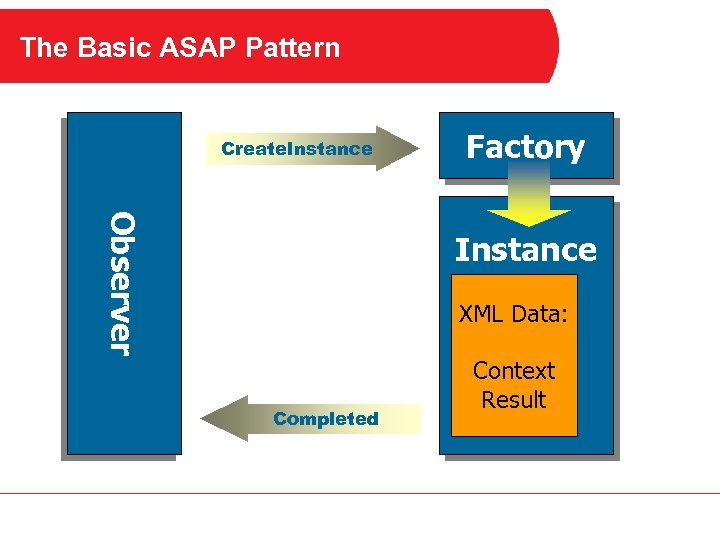 The Basic ASAP Pattern

Observer

CreateInstance

Factory

Instance

XML Data:

Context
Result

Completed